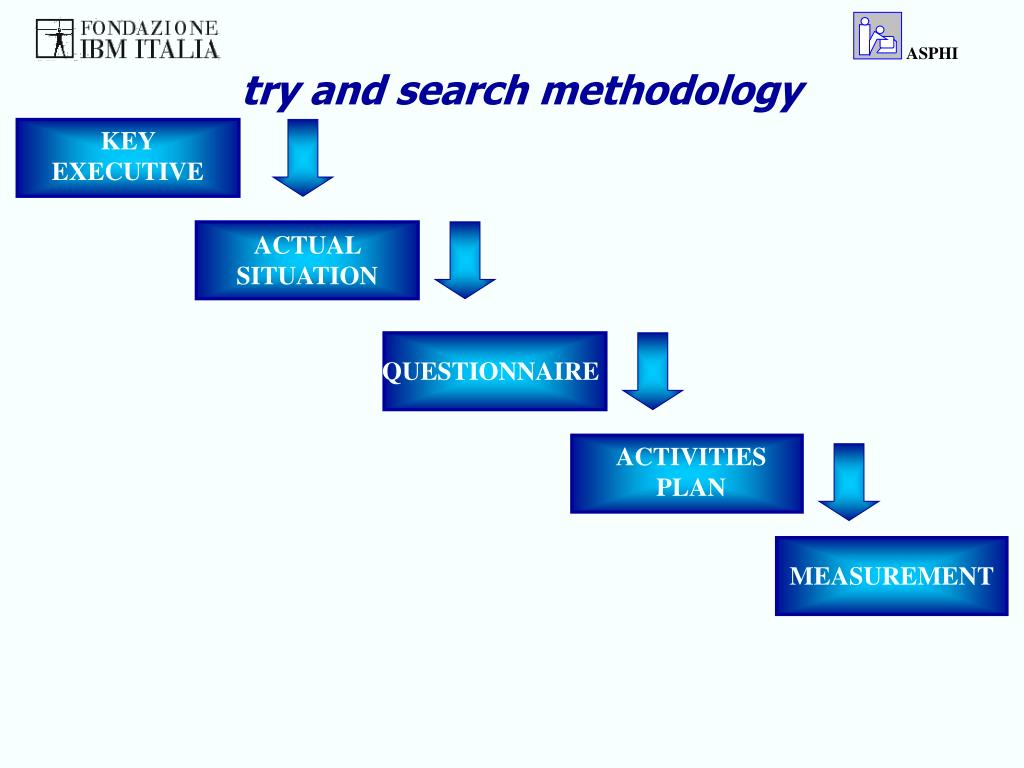 FONDAZIONE
IBM ITALIA

ASPHI

try and search methodology

KEY EXECUTIVE

ACTUAL SITUATION

QUESTIONNAIRE

ACTIVITIES PLAN

MEASUREMENT